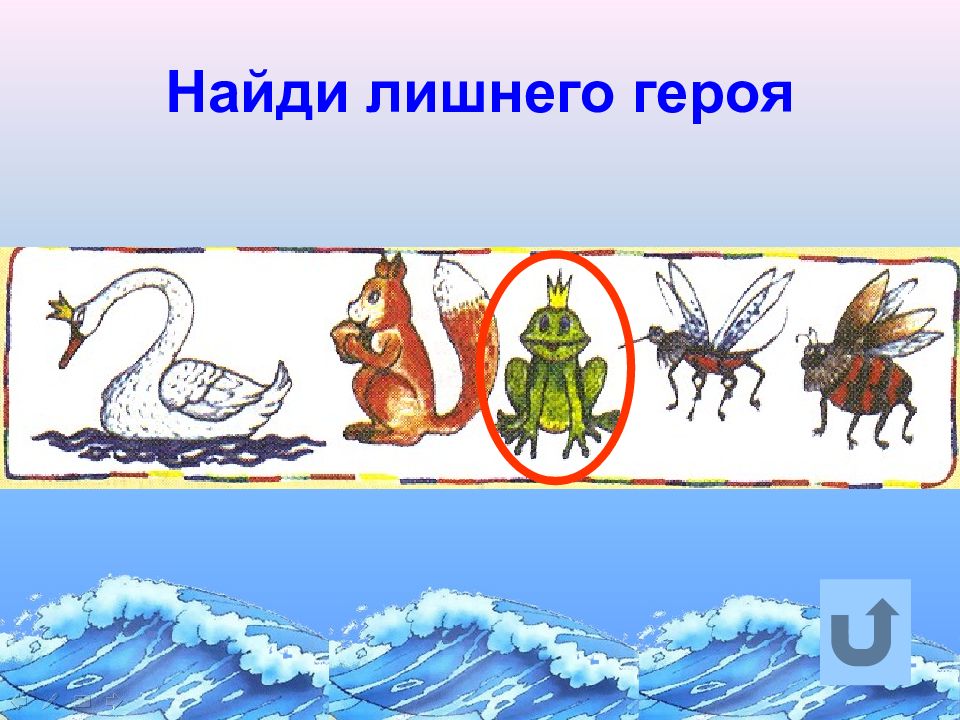 Найди лишнего героя